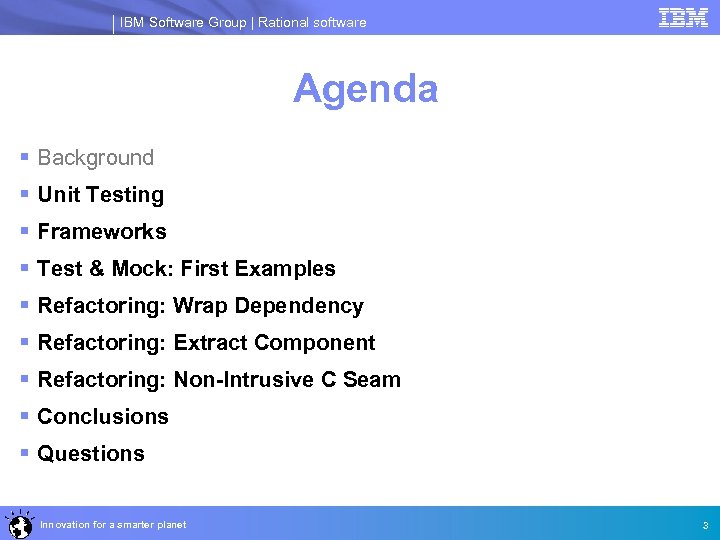 IBM Software Group | Rational software

IBM

Agenda

- Background
- Unit Testing
- Frameworks
- Test & Mock: First Examples
- Refactoring: Wrap Dependency
- Refactoring: Extract Component
- Refactoring: Non-Intrusive C Seam
- Conclusions
- Questions

Innovation for a smarter planet

3